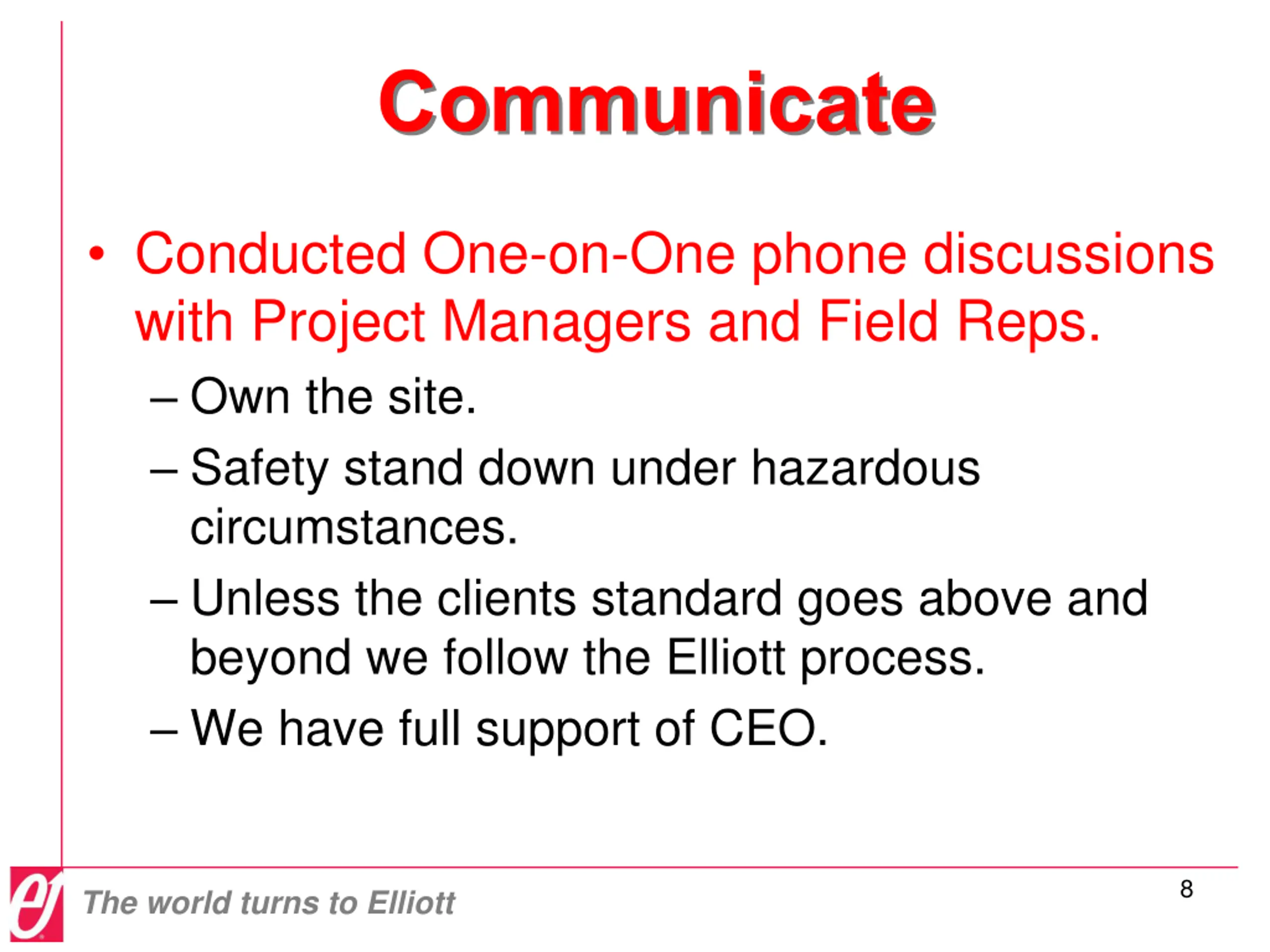 Communicate

• Conducted One-on-One phone discussions with Project Managers and Field Reps.

– Own the site.

– Safety stand down under hazardous circumstances.

– Unless the clients standard goes above and beyond we follow the Elliott process.

– We have full support of CEO.

The world turns to Elliott

8